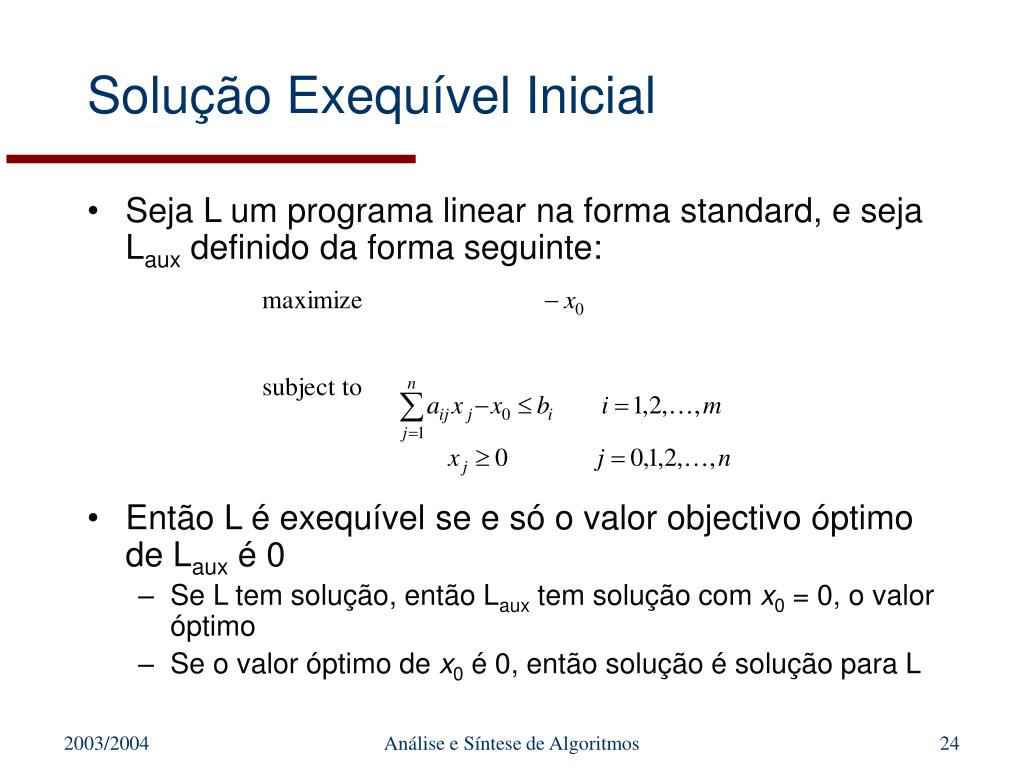 Solução Exequível Inicial

• Seja L um programa linear na forma standard, e seja $L_{aux}$ definido da forma seguinte:

maximize $-x_0$

subject to $\sum_{j=1}^{n} a_{ij}x_j - x_0 \leq b_i$ $i = 1,2,\ldots,m$

$x_j \geq 0$ $j = 0,1,2,\ldots,n$

• Então L é exequível se e só o valor objectivo óptimo de $L_{aux}$ é 0
– Se L tem solução, então $L_{aux}$ tem solução com $x_0$ = 0, o valor óptimo
– Se o valor óptimo de $x_0$ é 0, então solução é solução para L

2003/2004 Análise e Síntese de Algoritmos 24